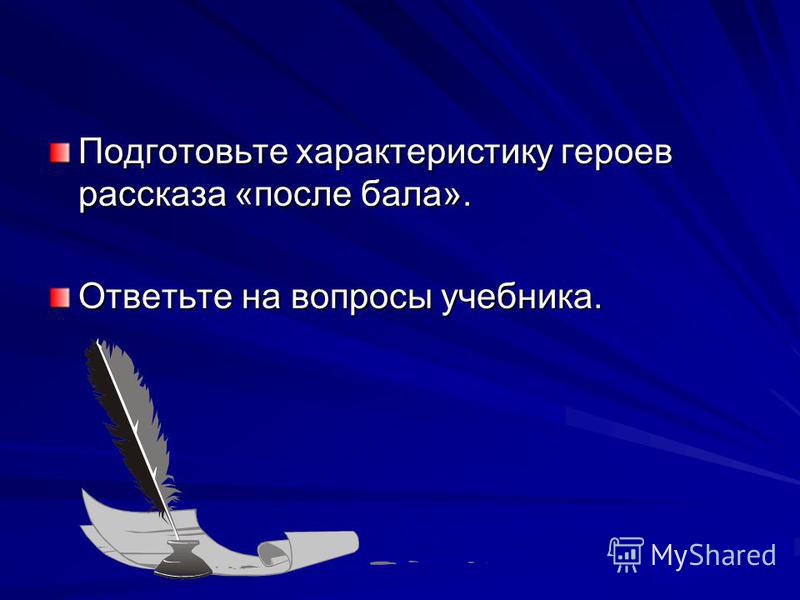 Подготовьте характеристику героев рассказа «после бала».

Ответьте на вопросы учебника.

MyShared